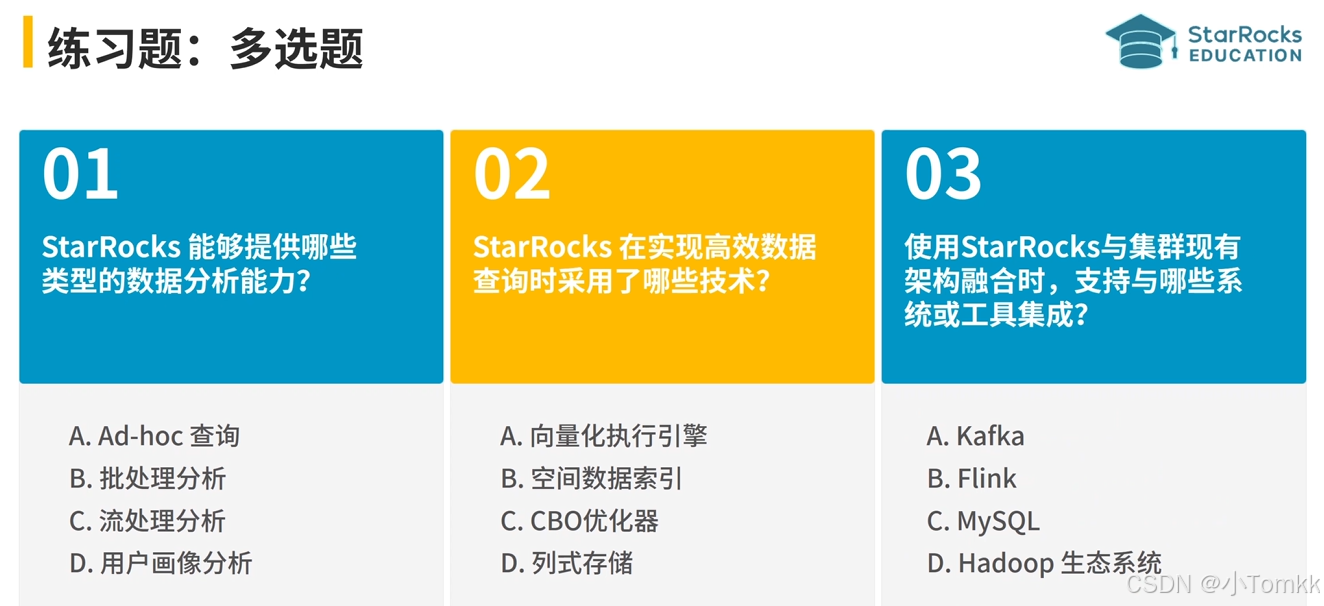 练习题：多选题

StarRocks EDUCATION

01

StarRocks 能够提供哪些类型的数据分析能力？

A. Ad-hoc 查询
B. 批处理分析
C. 流处理分析
D. 用户画像分析

02

StarRocks 在实现高效数据查询时采用了哪些技术？

A. 向量化执行引擎
B. 空间数据索引
C. CBO优化器
D. 列式存储

03

使用StarRocks与集群现有架构融合时，支持与哪些系统或工具集成？

A. Kafka
B. Flink
C. MySQL
D. Hadoop 生态系统

CSDN @小Tomkk